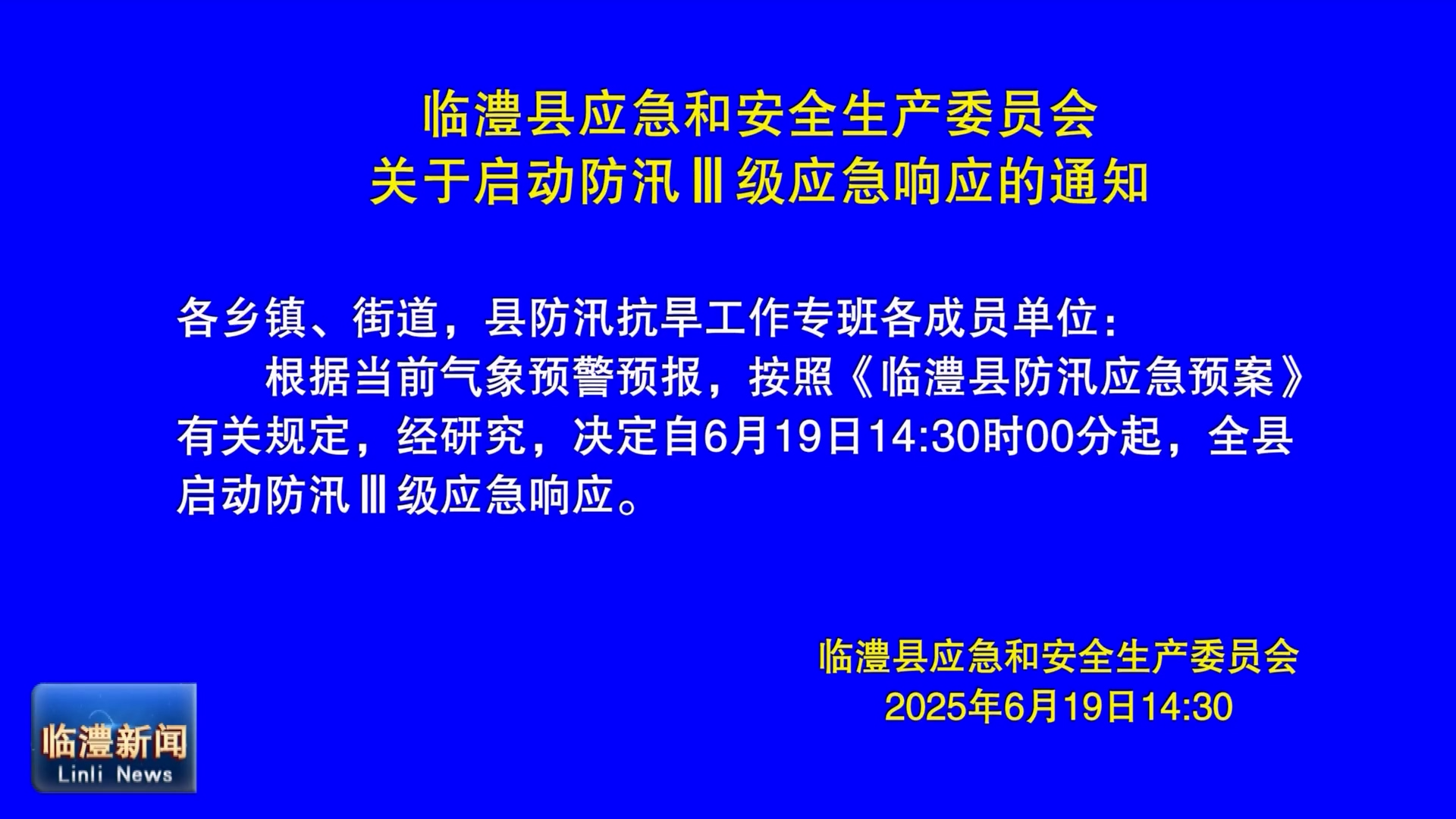 临澧县应急和安全生产委员会
关于启动防汛Ⅲ级应急响应的通知

各乡镇、街道，县防汛抗旱工作专班各成员单位：

根据当前气象预警预报，按照《临澧县防汛应急预案》有关规定，经研究，决定自6月19日14:30时00分起，全县启动防汛Ⅲ级应急响应。

临澧县应急和安全生产委员会
2025年6月19日14:30

临澧新闻
Linli News